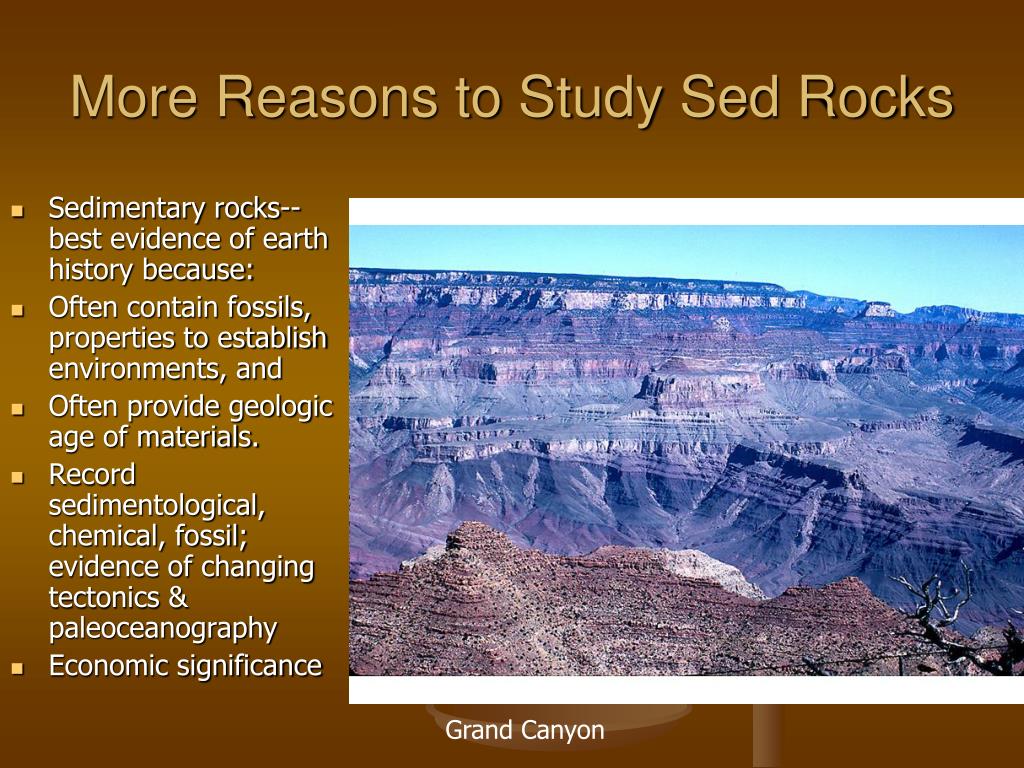 More Reasons to Study Sed Rocks

- Sedimentary rocks--best evidence of earth history because:
- Often contain fossils, properties to establish environments, and
- Often provide geologic age of materials.
- Record sedimentological, chemical, fossil; evidence of changing tectonics & paleoceanography
- Economic significance

Grand Canyon